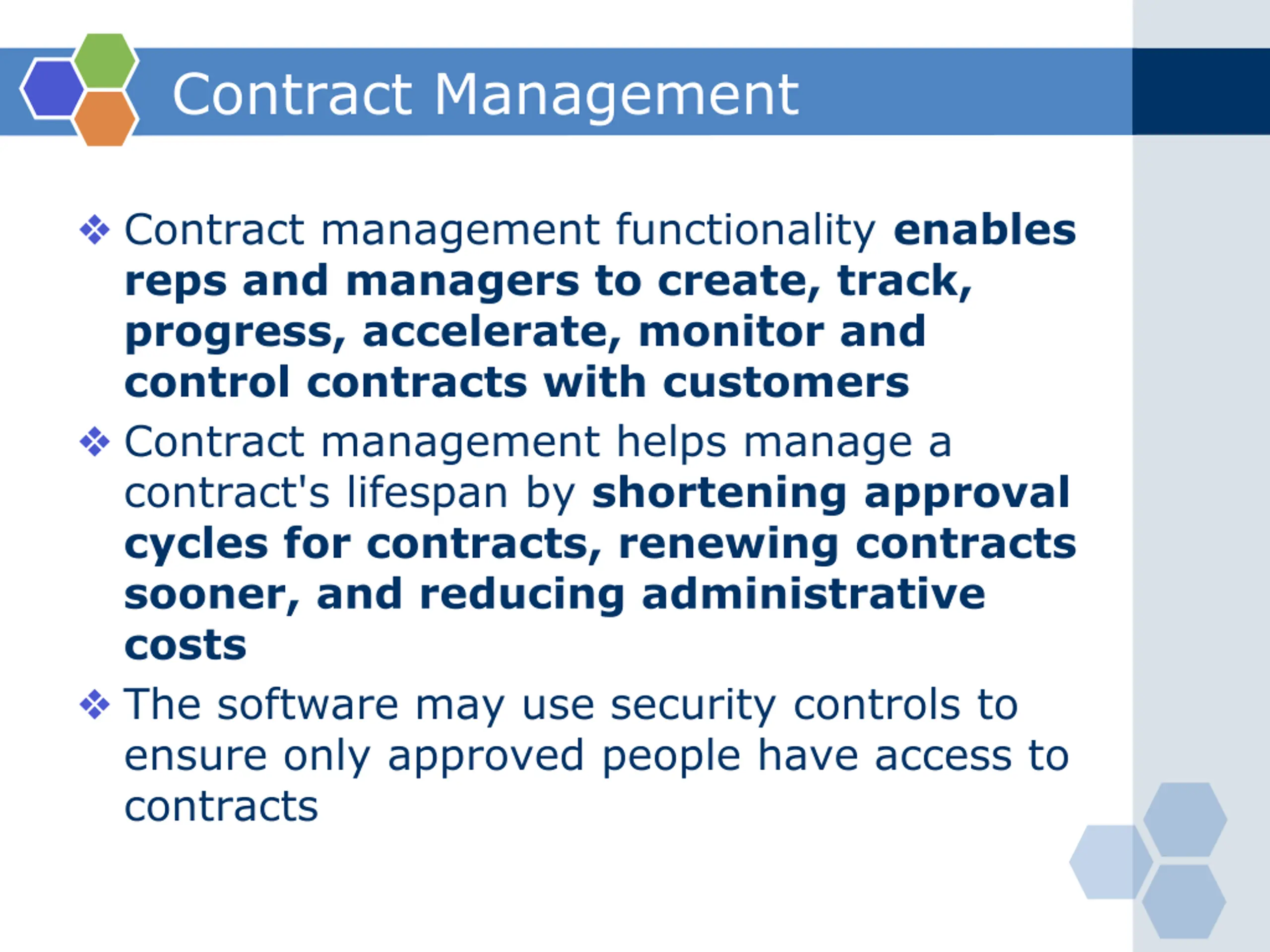 Contract Management

❖ Contract management functionality enables reps and managers to create, track, progress, accelerate, monitor and control contracts with customers

❖ Contract management helps manage a contract's lifespan by shortening approval cycles for contracts, renewing contracts sooner, and reducing administrative costs

❖ The software may use security controls to ensure only approved people have access to contracts